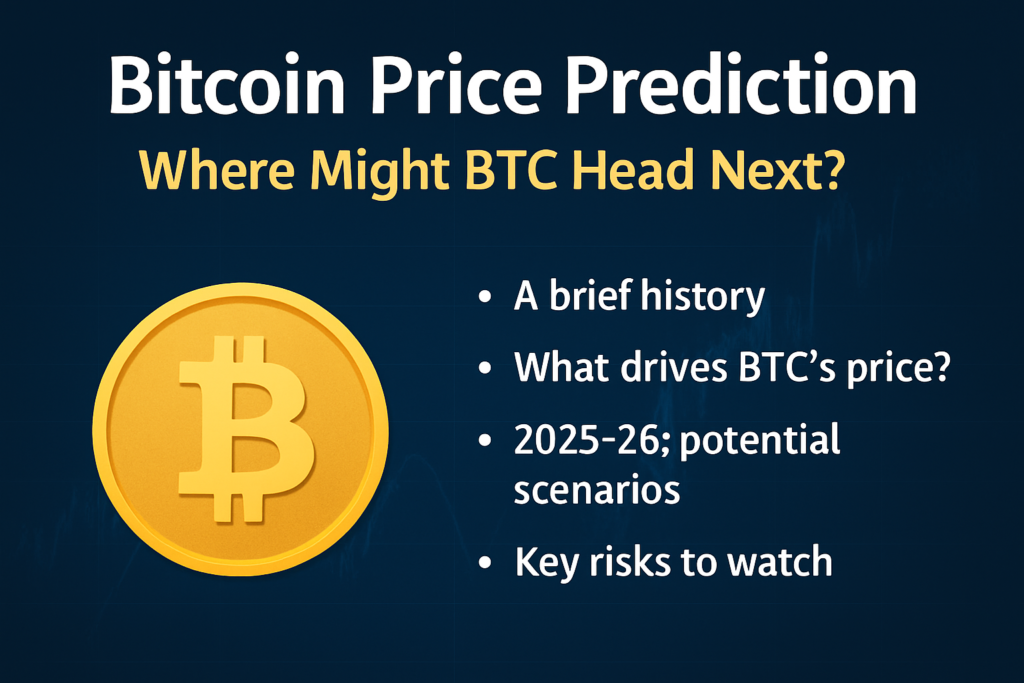 Bitcoin Price Prediction

Where Might BTC Head Next?

• A brief history
• What drives BTC's price?
• 2025-26; potential scenarios
• Key risks to watch